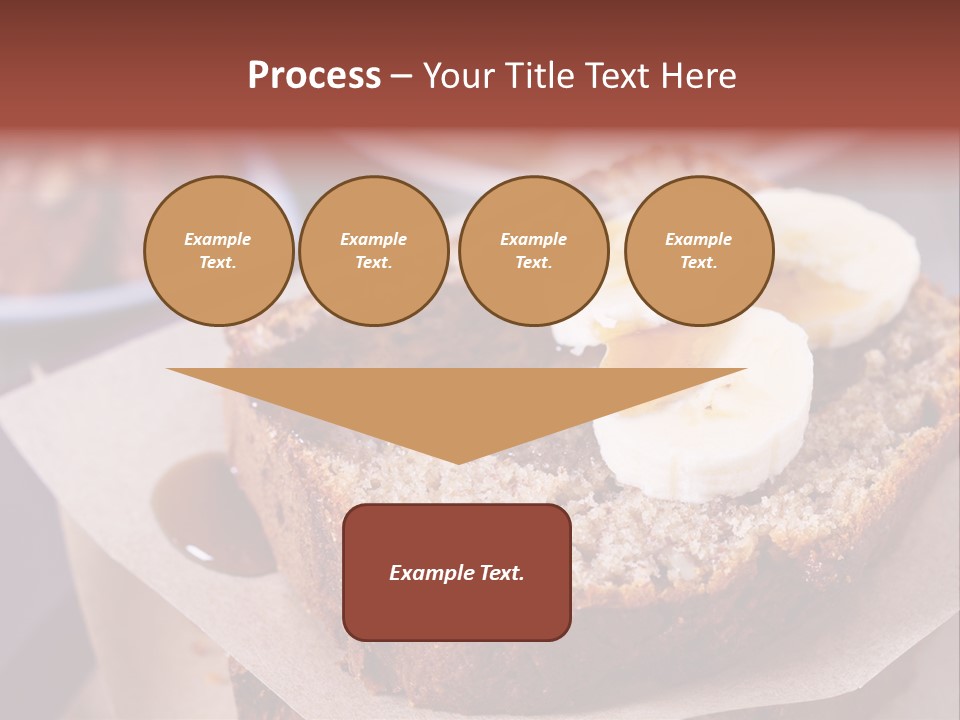 Process – Your Title Text Here

Example Text.

Example Text.

Example Text.

Example Text.

Example Text.